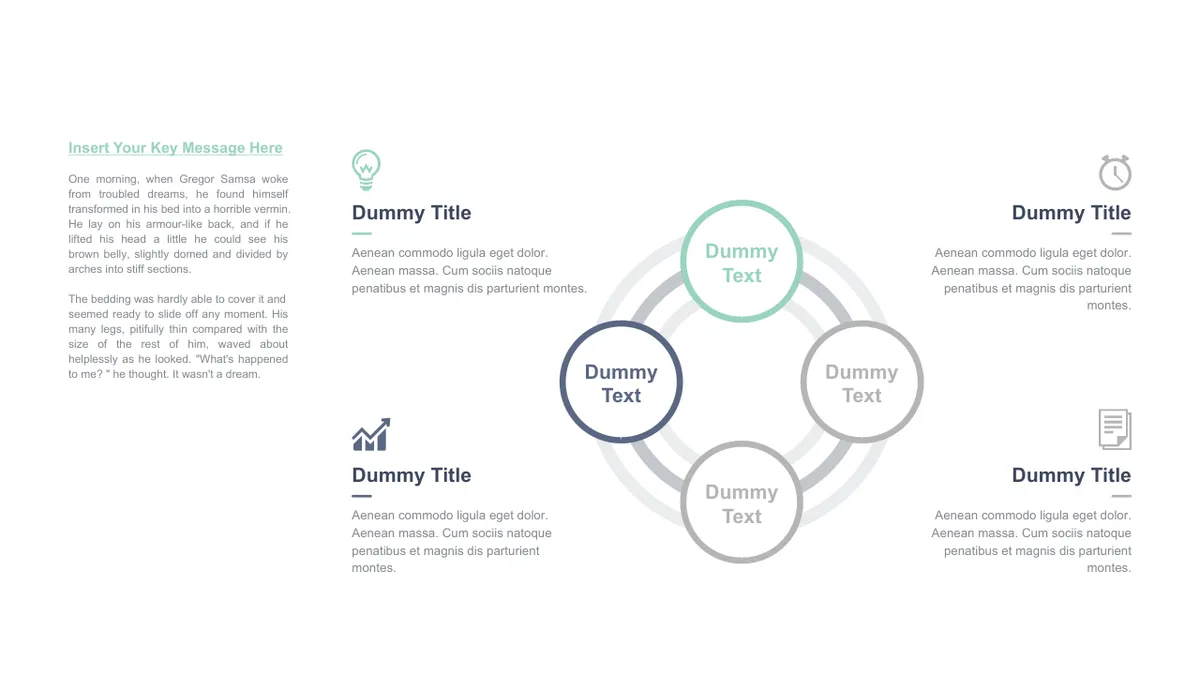 Insert Your Key Message Here

One morning, when Gregor Samsa woke from troubled dreams, he found himself transformed in his bed into a horrible vermin. He lay on his armour-like back, and if he lifted his head a little he could see his brown belly, slightly domed and divided by arches into stiff sections.

The bedding was hardly able to cover it and seemed ready to slide off any moment. His many legs, pitifully thin compared with the size of the rest of him, waved about helplessly as he looked. "What's happened to me? " he thought. It wasn't a dream.

Dummy Title

Aenean commodo ligula eget dolor. Aenean massa. Cum sociis natoque penatibus et magnis dis parturient montes.

Dummy Title

Aenean commodo ligula eget dolor. Aenean massa. Cum sociis natoque penatibus et magnis dis parturient montes.

Dummy Text

Dummy Text

Dummy Text

Dummy Text

Dummy Title

Aenean commodo ligula eget dolor. Aenean massa. Cum sociis natoque penatibus et magnis dis parturient montes.

Dummy Title

Aenean commodo ligula eget dolor. Aenean massa. Cum sociis natoque penatibus et magnis dis parturient montes.